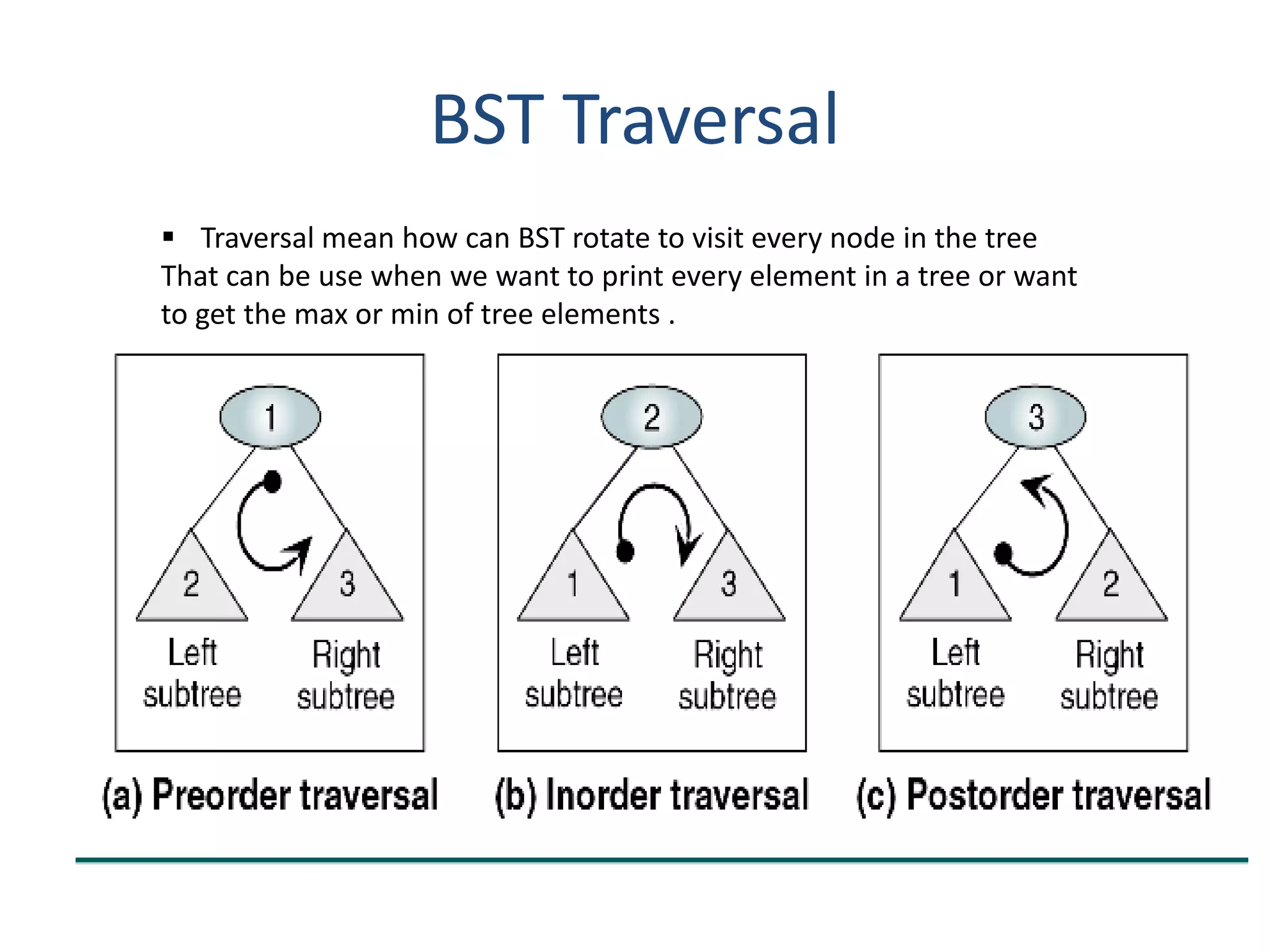 BST Traversal

▪ Traversal mean how can BST rotate to visit every node in the tree That can be use when we want to print every element in a tree or want to get the max or min of tree elements .

1

2

3

Left subtree

Right subtree

(a) Preorder traversal

2

1

3

Left subtree

Right subtree

(b) Inorder traversal

3

1

2

Left subtree

Right subtree

(c) Postorder traversal